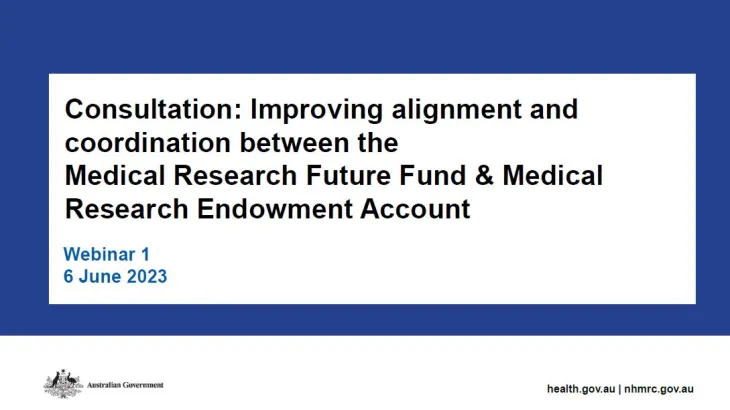 Consultation: Improving alignment and coordination between the
Medical Research Future Fund & Medical Research Endowment Account

Webinar 1
6 June 2023

Australian Government

health.gov.au | nhmrc.gov.au